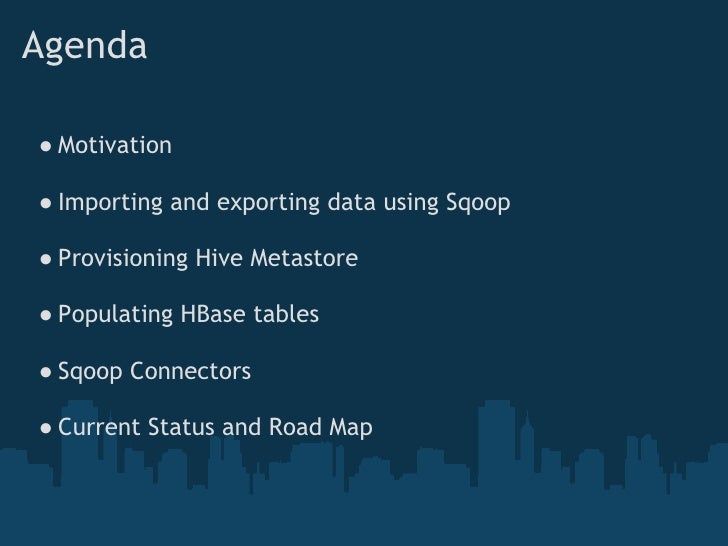 Agenda

● Motivation

● Importing and exporting data using Sqoop

● Provisioning Hive Metastore

● Populating HBase tables

● Sqoop Connectors

● Current Status and Road Map